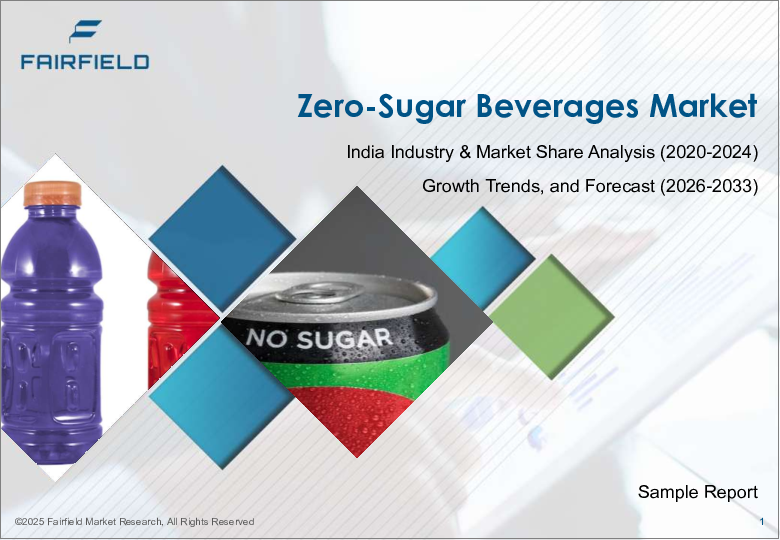 FAIRFIELD

Zero-Sugar Beverages Market

India Industry & Market Share Analysis (2020-2024)

Growth Trends, and Forecast (2026-2033)

NO SUGAR

Sample Report

©2025 Fairfield Market Research, All Rights Reserved

1